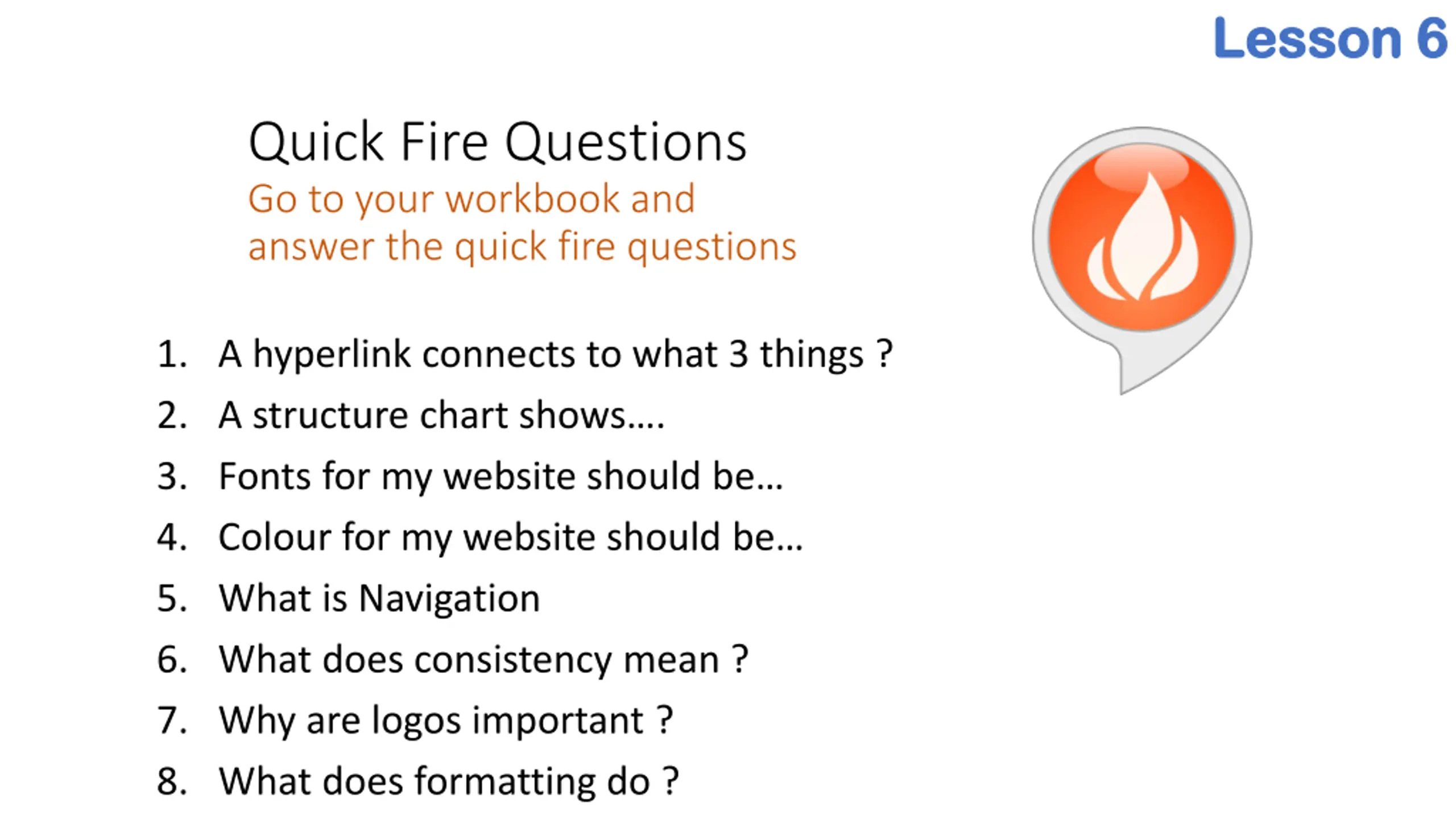 Lesson 6

Quick Fire Questions
Go to your workbook and answer the quick fire questions

1. A hyperlink connects to what 3 things ?
2. A structure chart shows….
3. Fonts for my website should be…
4. Colour for my website should be…
5. What is Navigation
6. What does consistency mean ?
7. Why are logos important ?
8. What does formatting do ?